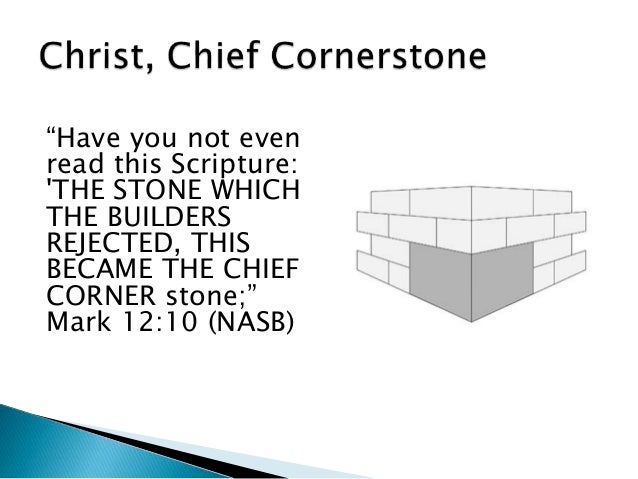 Christ, Chief Cornerstone

“Have you not even read this Scripture: 'THE STONE WHICH THE BUILDERS REJECTED, THIS BECAME THE CHIEF CORNER stone;” Mark 12:10 (NASB)